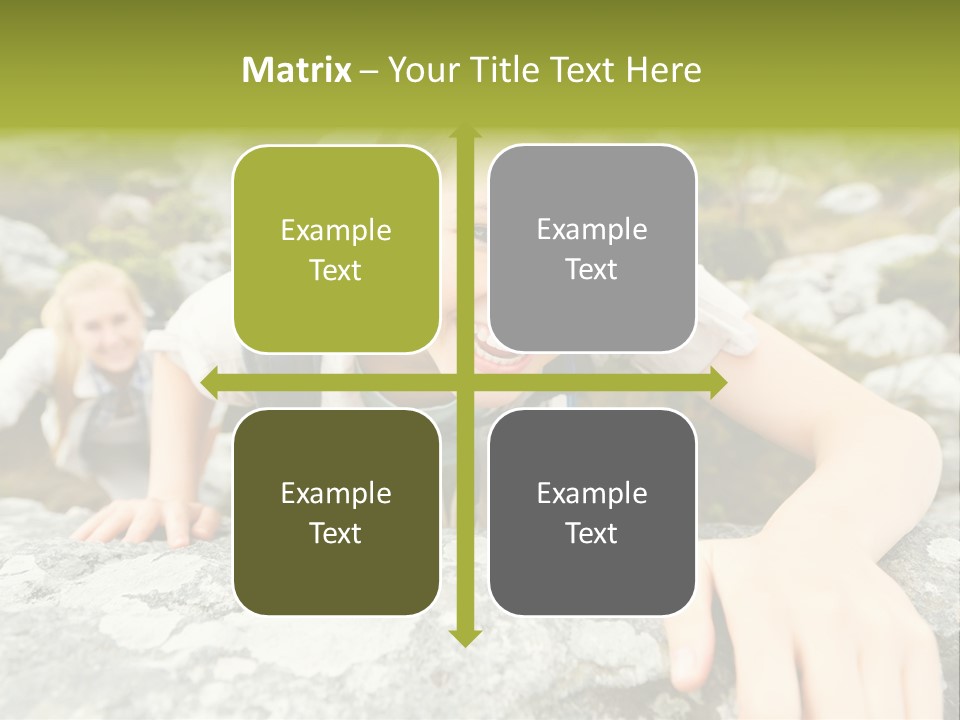 Matrix – Your Title Text Here

Example Text

Example Text

Example Text

Example Text